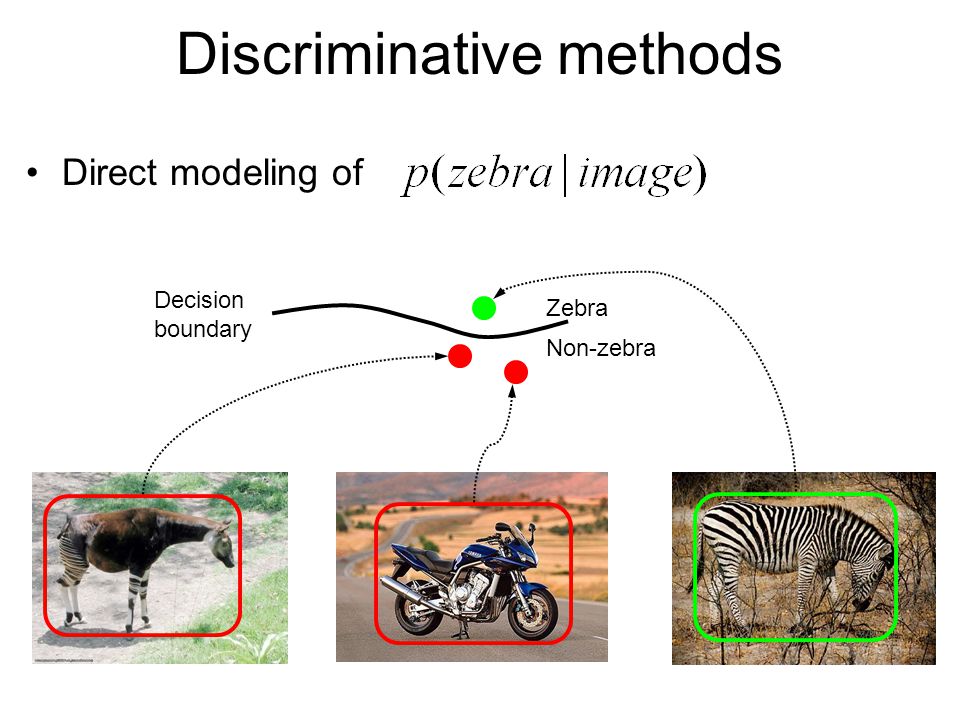 Discriminative methods

• Direct modeling of $p(zebra \mid image)$

Decision boundary

Zebra

Non-zebra